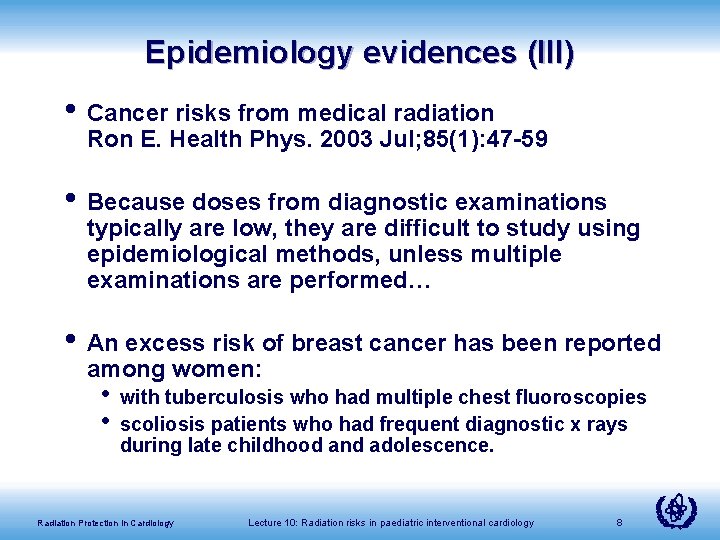 Epidemiology evidences (III)

• Cancer risks from medical radiation
Ron E. Health Phys. 2003 Jul;85(1):47-59

• Because doses from diagnostic examinations typically are low, they are difficult to study using epidemiological methods, unless multiple examinations are performed…

• An excess risk of breast cancer has been reported among women:
• with tuberculosis who had multiple chest fluoroscopies
• scoliosis patients who had frequent diagnostic x rays during late childhood and adolescence.

Radiation Protection in Cardiology Lecture 10: Radiation risks in paediatric interventional cardiology 8